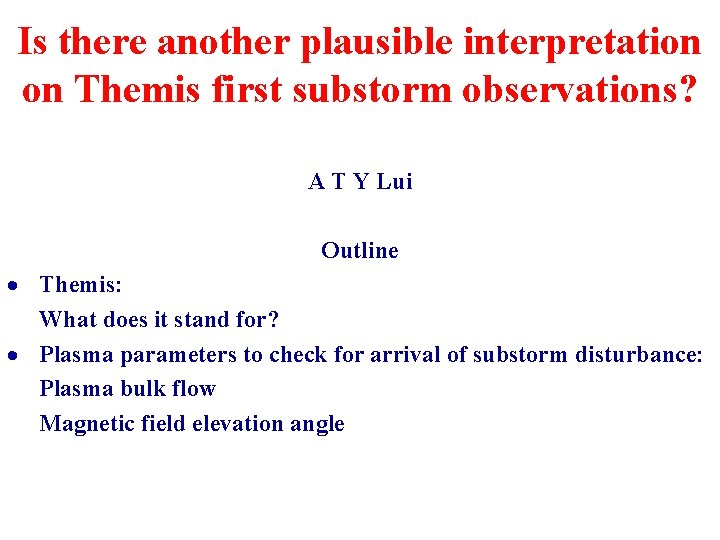 Is there another plausible interpretation on Themis first substorm observations?

A T Y Lui

Outline

• Themis:
What does it stand for?

• Plasma parameters to check for arrival of substorm disturbance:
Plasma bulk flow
Magnetic field elevation angle